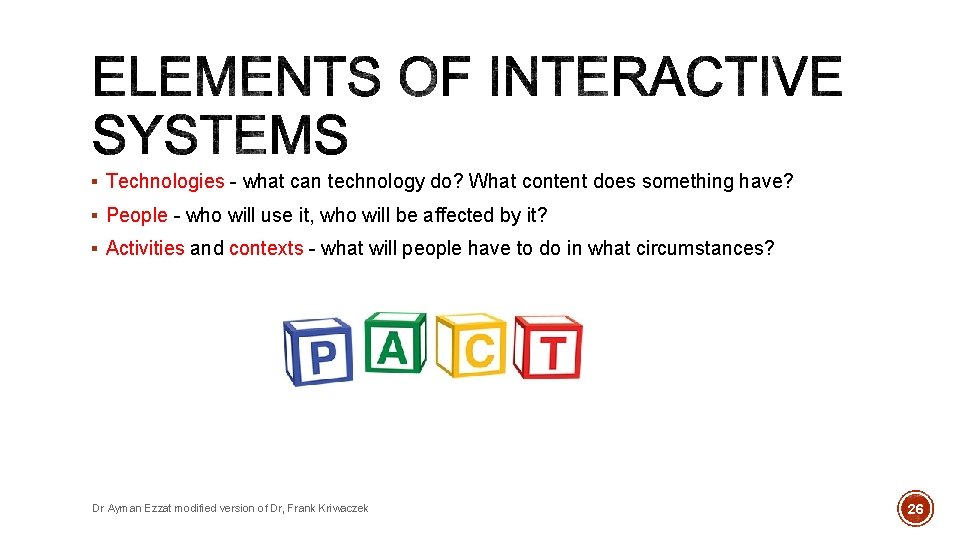 ELEMENTS OF INTERACTIVE SYSTEMS

▪ Technologies - what can technology do? What content does something have?

▪ People - who will use it, who will be affected by it?

▪ Activities and contexts - what will people have to do in what circumstances?

P A C T

Dr Ayman Ezzat modified version of Dr, Frank Kriwaczek

26